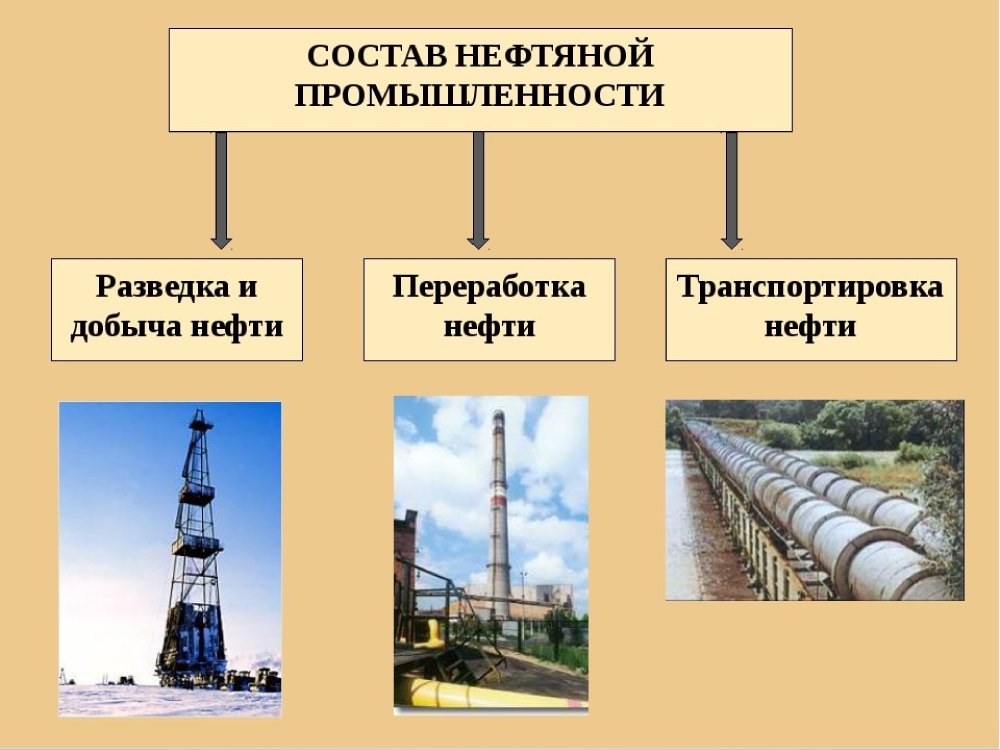 СОСТАВ НЕФТЯНОЙ ПРОМЫШЛЕННОСТИ

Разведка и добыча нефти

Переработка нефти

Транспортировка нефти